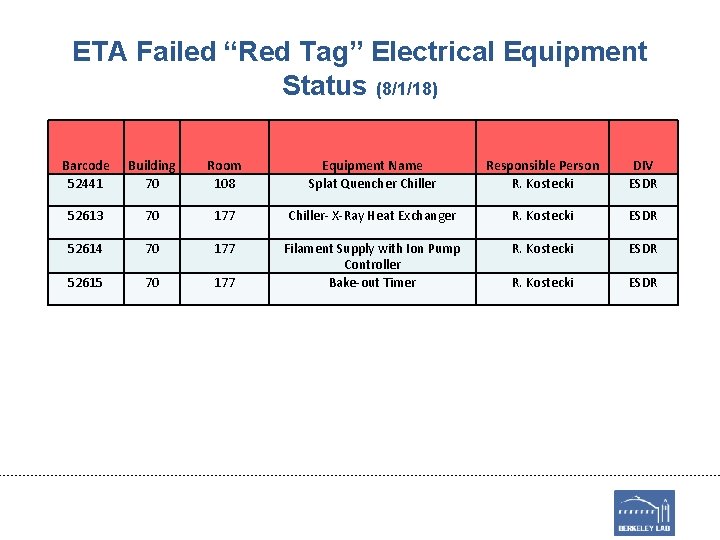 ETA Failed “Red Tag” Electrical Equipment Status (8/1/18)

| Barcode | Building | Room | Equipment Name | Responsible Person | DIV |
|---|---|---|---|---|---|
| 52441 | 70 | 108 | Splat Quencher Chiller | R. Kostecki | ESDR |
| 52613 | 70 | 177 | Chiller- X-Ray Heat Exchanger | R. Kostecki | ESDR |
| 52614 | 70 | 177 | Filament Supply with Ion Pump Controller | R. Kostecki | ESDR |
| 52615 | 70 | 177 | Bake-out Timer | R. Kostecki | ESDR |

BERKELEY LAB